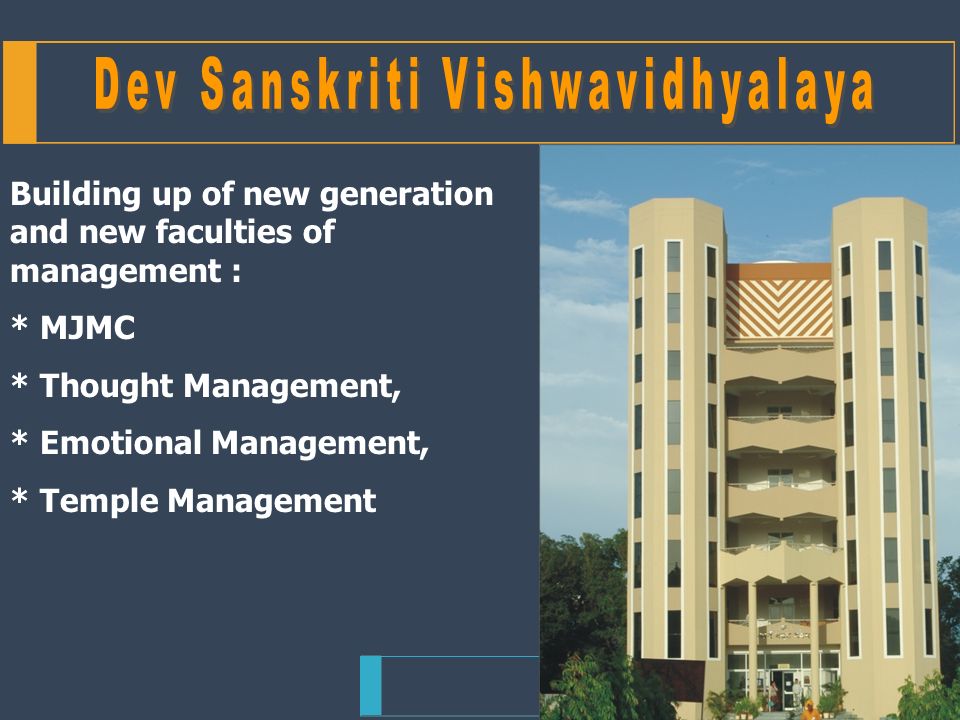 Dev Sanskriti Vishwavidhyalaya

Building up of new generation and new faculties of management :

* MJMC

* Thought Management,

* Emotional Management,

* Temple Management